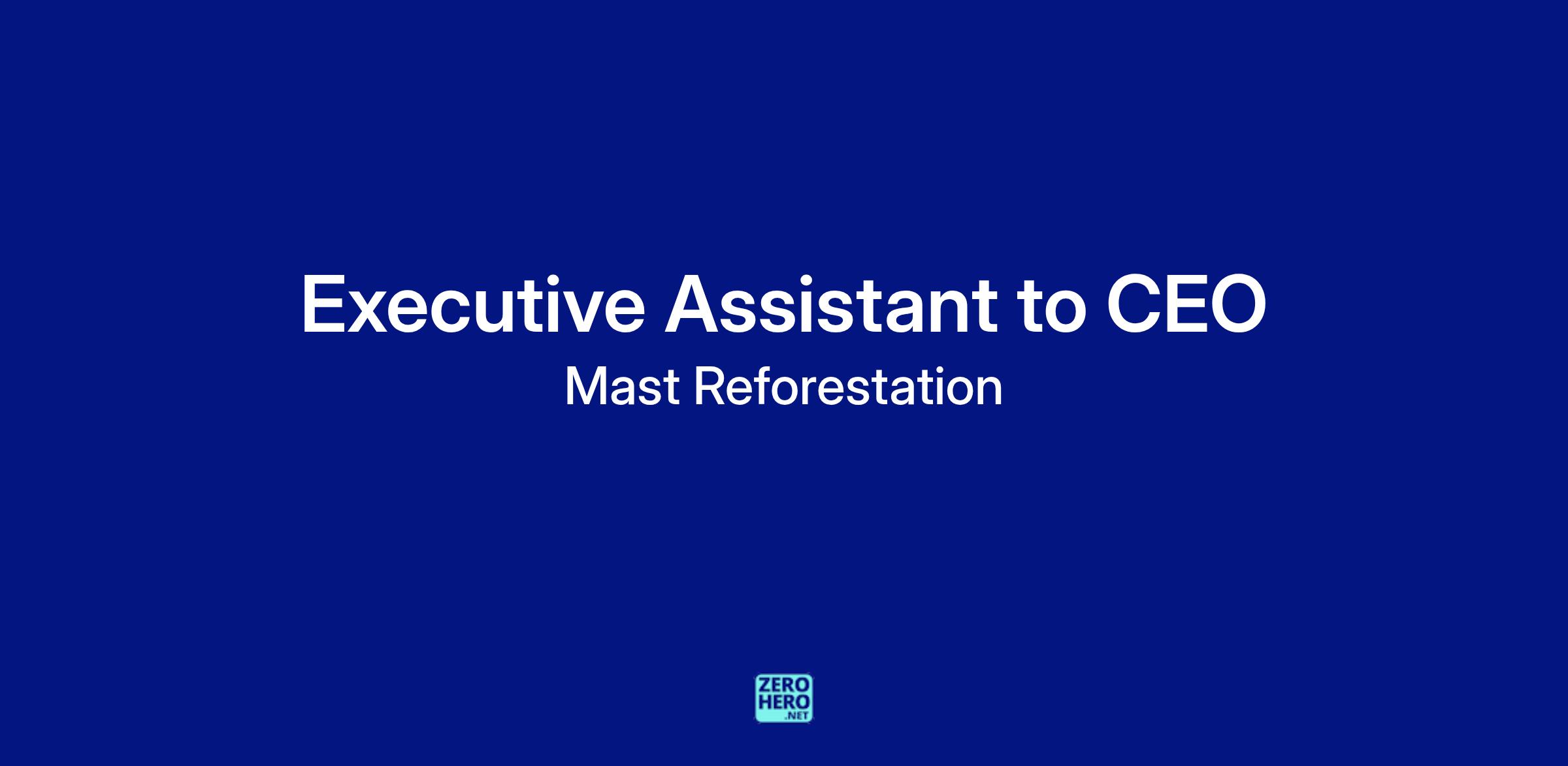 Executive Assistant to CEO

Mast Reforestation

ZERO
HERO
.NET